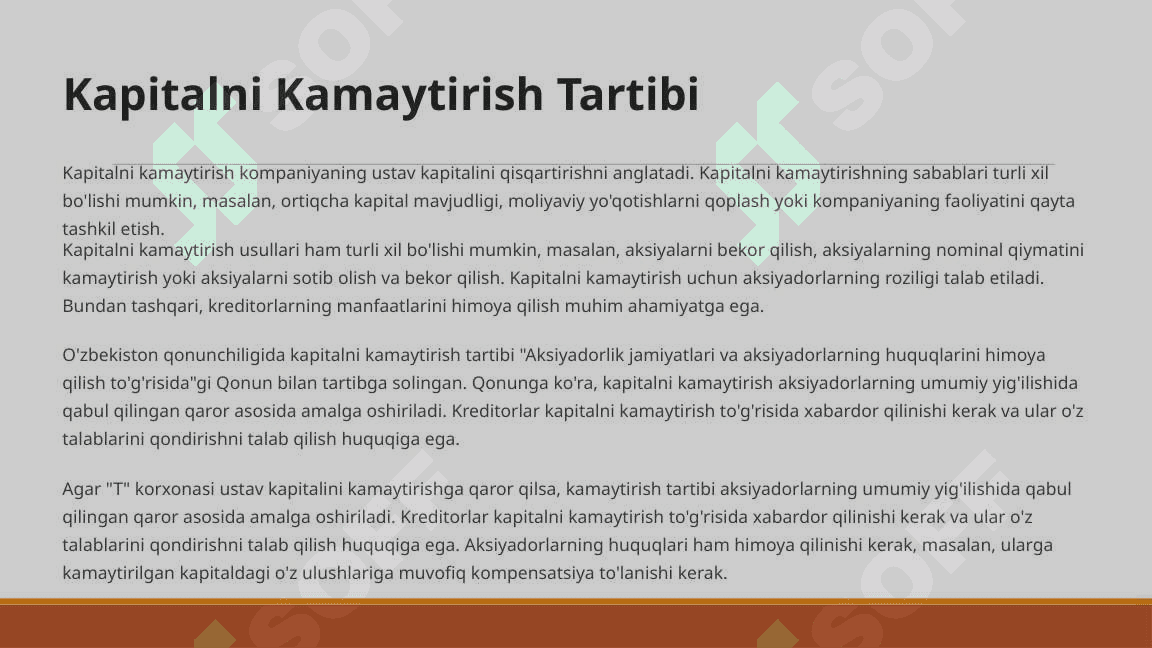 Kapitalni Kamaytirish Tartibi

Kapitalni kamaytirish kompaniyaning ustav kapitalini qisqartirishni anglatadi. Kapitalni kamaytirishning sabablari turli xil bo'lishi mumkin, masalan, ortiqcha kapital mavjudligi, moliyaviy yo'qotishlarni qoplash yoki kompaniyaning faoliyatini qayta tashkil etish.

Kapitalni kamaytirish usullari ham turli xil bo'lishi mumkin, masalan, aksiyalarni bekor qilish, aksiyalarning nominal qiymatini kamaytirish yoki aksiyalarni sotib olish va bekor qilish. Kapitalni kamaytirish uchun aksiyadorlarning roziligi talab etiladi. Bundan tashqari, kreditorlarning manfaatlarini himoya qilish muhim ahamiyatga ega.

O'zbekiston qonunchiligida kapitalni kamaytirish tartibi "Aksiyadorlik jamiyatlari va aksiyadorlarning huquqlarini himoya qilish to'g'risida"gi Qonun bilan tartibga solingan. Qonunga ko'ra, kapitalni kamaytirish aksiyadorlarning umumiy yig'ilishida qabul qilingan qaror asosida amalga oshiriladi. Kreditorlar kapitalni kamaytirish to'g'risida xabardor qilinishi kerak va ular o'z talablarini qondirishni talab qilish huquqiga ega.

Agar "T" korxonasi ustav kapitalini kamaytirishga qaror qilsa, kamaytirish tartibi aksiyadorlarning umumiy yig'ilishida qabul qilingan qaror asosida amalga oshiriladi. Kreditorlar kapitalni kamaytirish to'g'risida xabardor qilinishi kerak va ular o'z talablarini qondirishni talab qilish huquqiga ega. Aksiyadorlarning huquqlari ham himoya qilinishi kerak, masalan, ularga kamaytirilgan kapitaldagi o'z ulushlariga muvofiq kompensatsiya to'lanishi kerak.